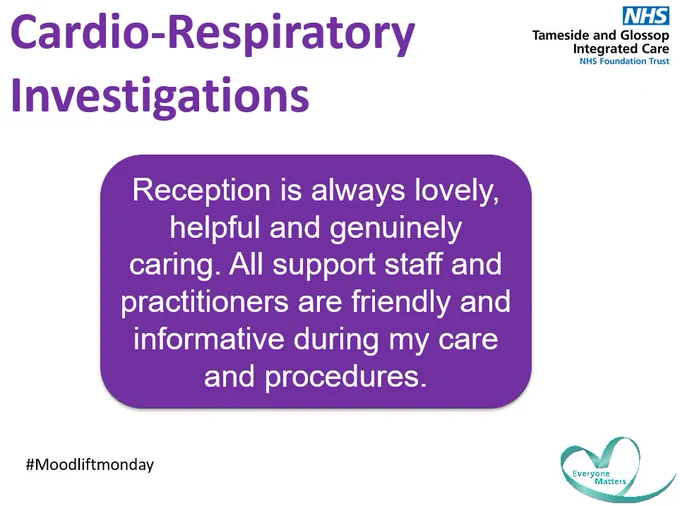 Cardio-Respiratory Investigations

NHS
Tameside and Glossop Integrated Care
NHS Foundation Trust

Reception is always lovely, helpful and genuinely caring. All support staff and practitioners are friendly and informative during my care and procedures.

#Moodliftmonday

Everyone Matters